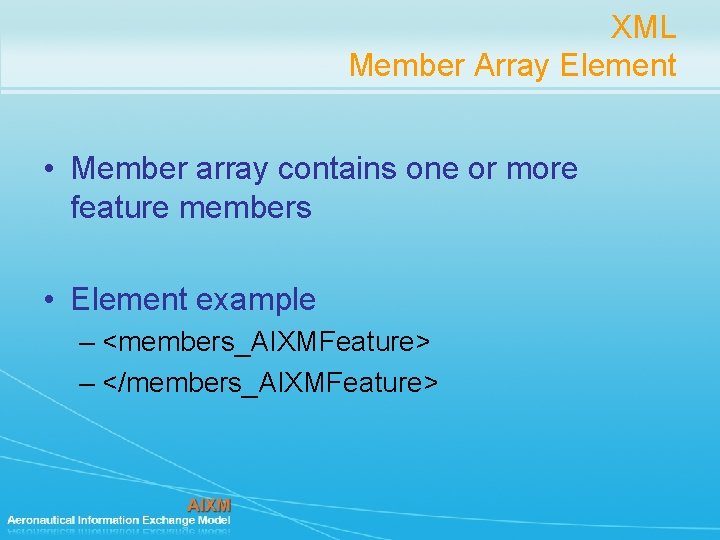 XML
Member Array Element

• Member array contains one or more feature members

• Element example
– <members_AIXMFeature>
– </members_AIXMFeature>

AIXM
Aeronautical Information Exchange Model